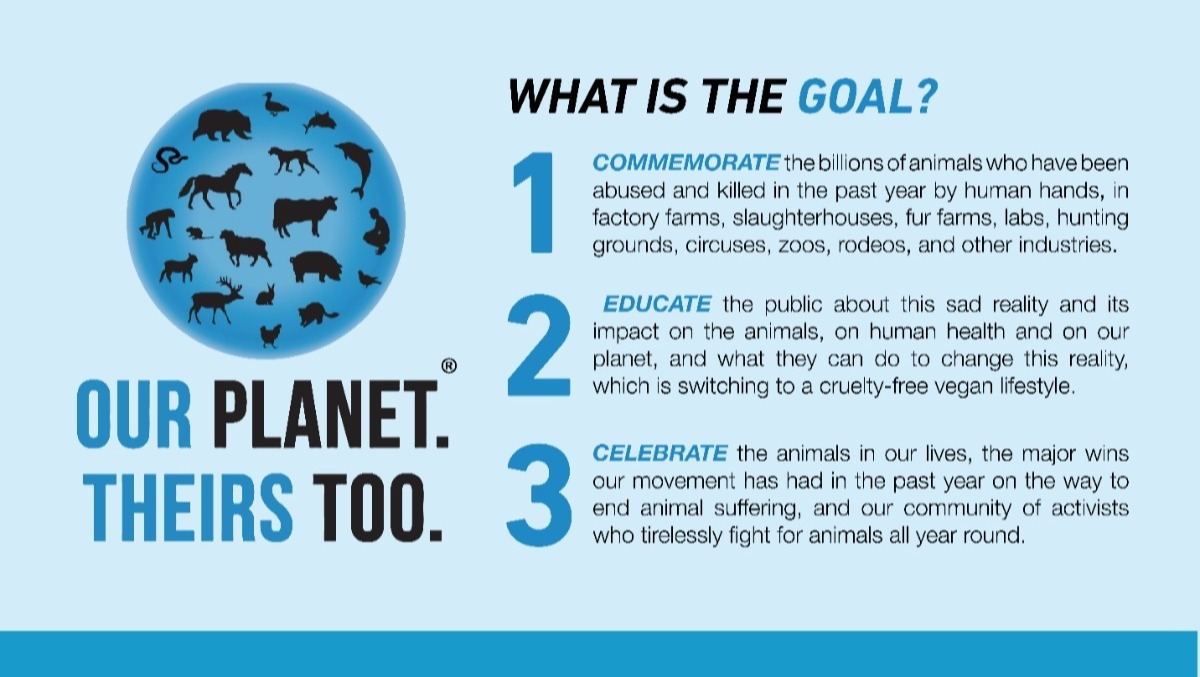 OUR PLANET.®
THEIRS TOO.

WHAT IS THE GOAL?

1 COMMEMORATE the billions of animals who have been abused and killed in the past year by human hands, in factory farms, slaughterhouses, fur farms, labs, hunting grounds, circuses, zoos, rodeos, and other industries.

2 EDUCATE the public about this sad reality and its impact on the animals, on human health and on our planet, and what they can do to change this reality, which is switching to a cruelty-free vegan lifestyle.

3 CELEBRATE the animals in our lives, the major wins our movement has had in the past year on the way to end animal suffering, and our community of activists who tirelessly fight for animals all year round.